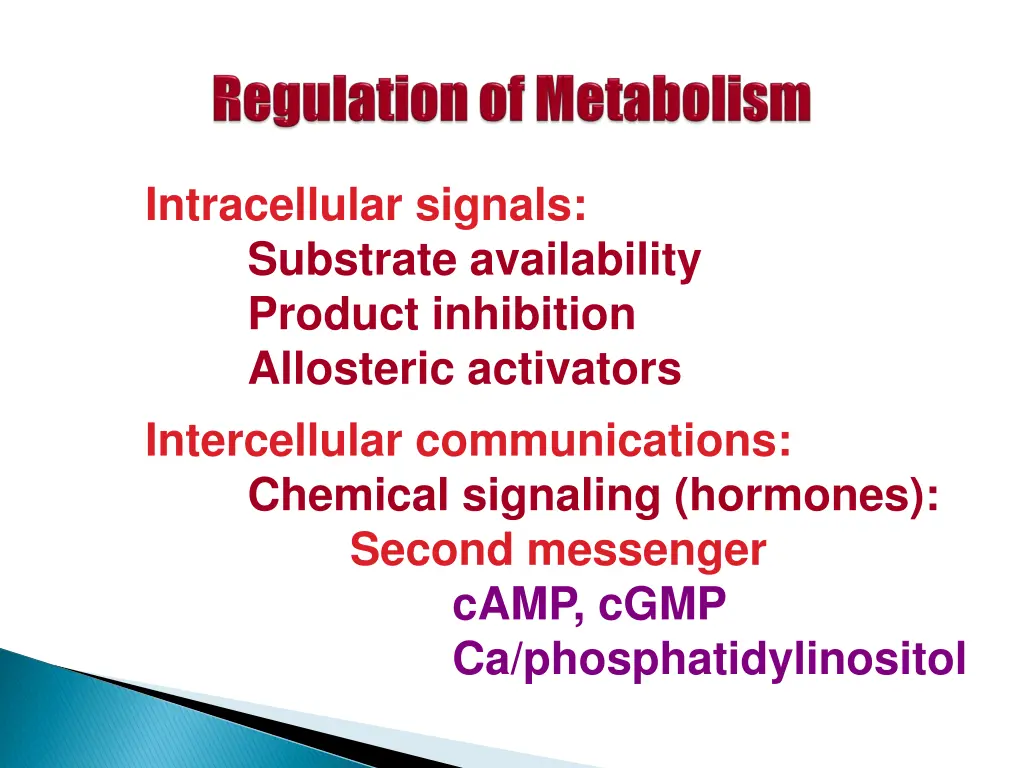 Regulation of Metabolism

Intracellular signals:
Substrate availability
Product inhibition
Allosteric activators

Intercellular communications:
Chemical signaling (hormones):
Second messenger
cAMP, cGMP
Ca/phosphatidylinositol